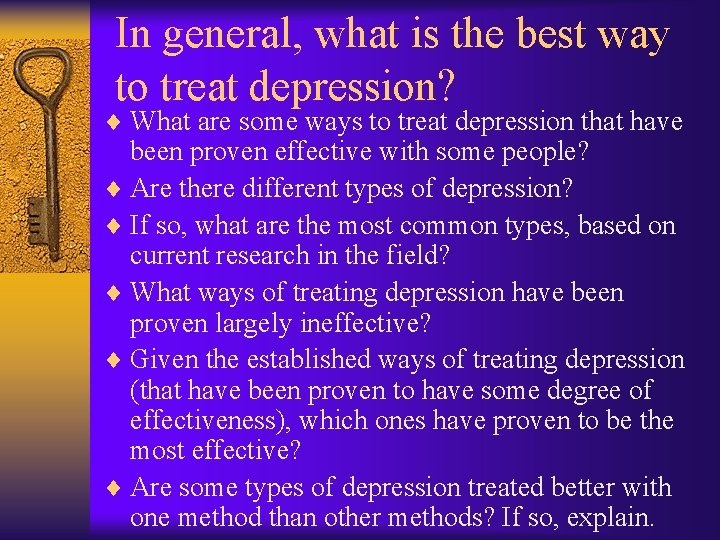 In general, what is the best way to treat depression?

♦ What are some ways to treat depression that have been proven effective with some people?

♦ Are there different types of depression?

♦ If so, what are the most common types, based on current research in the field?

♦ What ways of treating depression have been proven largely ineffective?

♦ Given the established ways of treating depression (that have been proven to have some degree of effectiveness), which ones have proven to be the most effective?

♦ Are some types of depression treated better with one method than other methods? If so, explain.